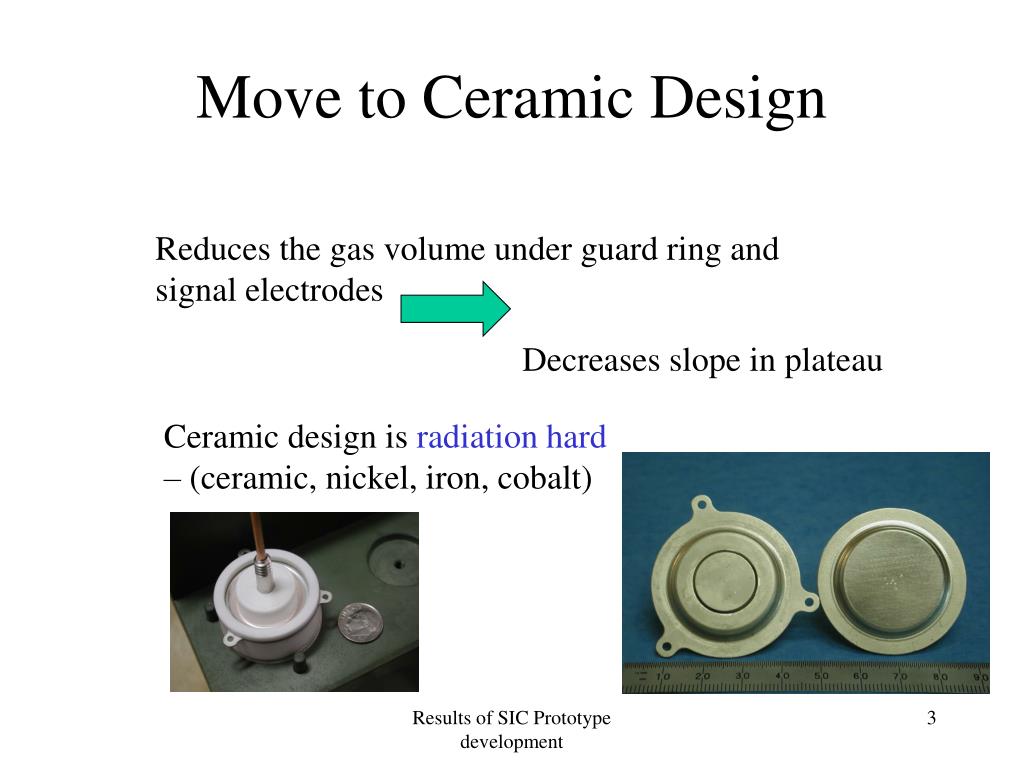 Move to Ceramic Design

Reduces the gas volume under guard ring and signal electrodes

Decreases slope in plateau

Ceramic design is radiation hard – (ceramic, nickel, iron, cobalt)

10 20 30 40 50 60 70 80 90

Results of SIC Prototype development

3